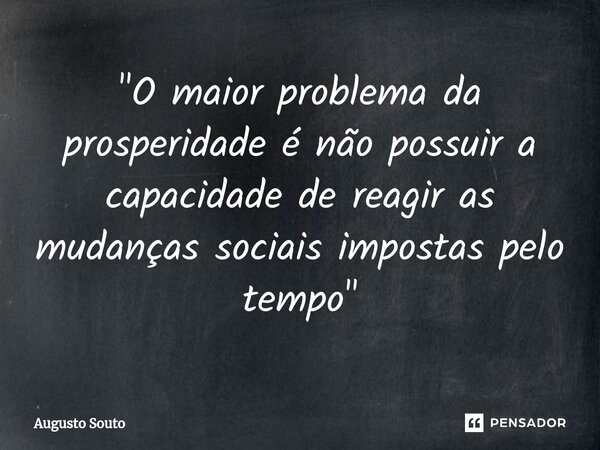 "O maior problema da prosperidade é não possuir a capacidade de reagir as mudanças sociais impostas pelo tempo"

Augusto Souto

PENSADOR